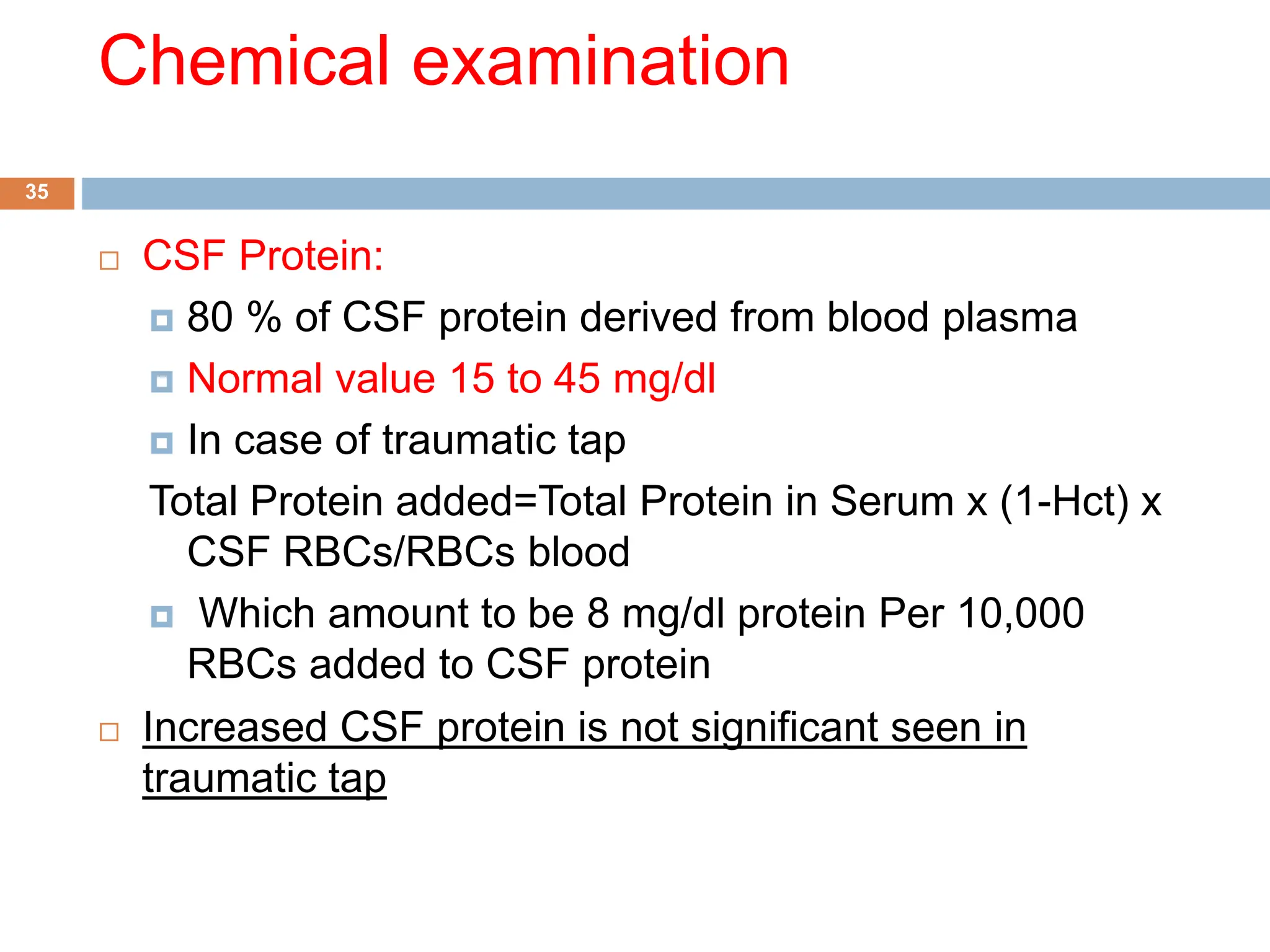 Chemical examination

35

CSF Protein:

80 % of CSF protein derived from blood plasma

Normal value 15 to 45 mg/dl

In case of traumatic tap

Total Protein added=Total Protein in Serum x (1-Hct) x CSF RBCs/RBCs blood

Which amount to be 8 mg/dl protein Per 10,000 RBCs added to CSF protein

Increased CSF protein is not significant seen in traumatic tap